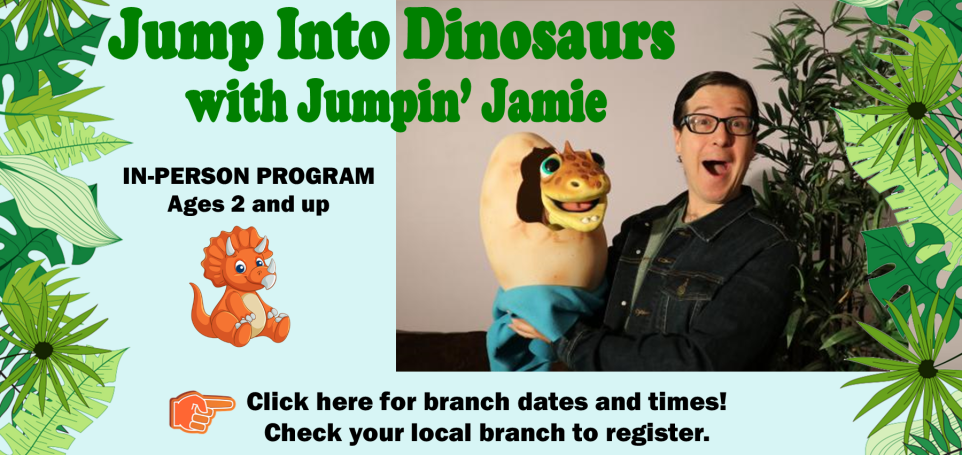 Jump Into Dinosaurs
with Jumpin' Jamie

IN-PERSON PROGRAM
Ages 2 and up

Click here for branch dates and times!
Check your local branch to register.